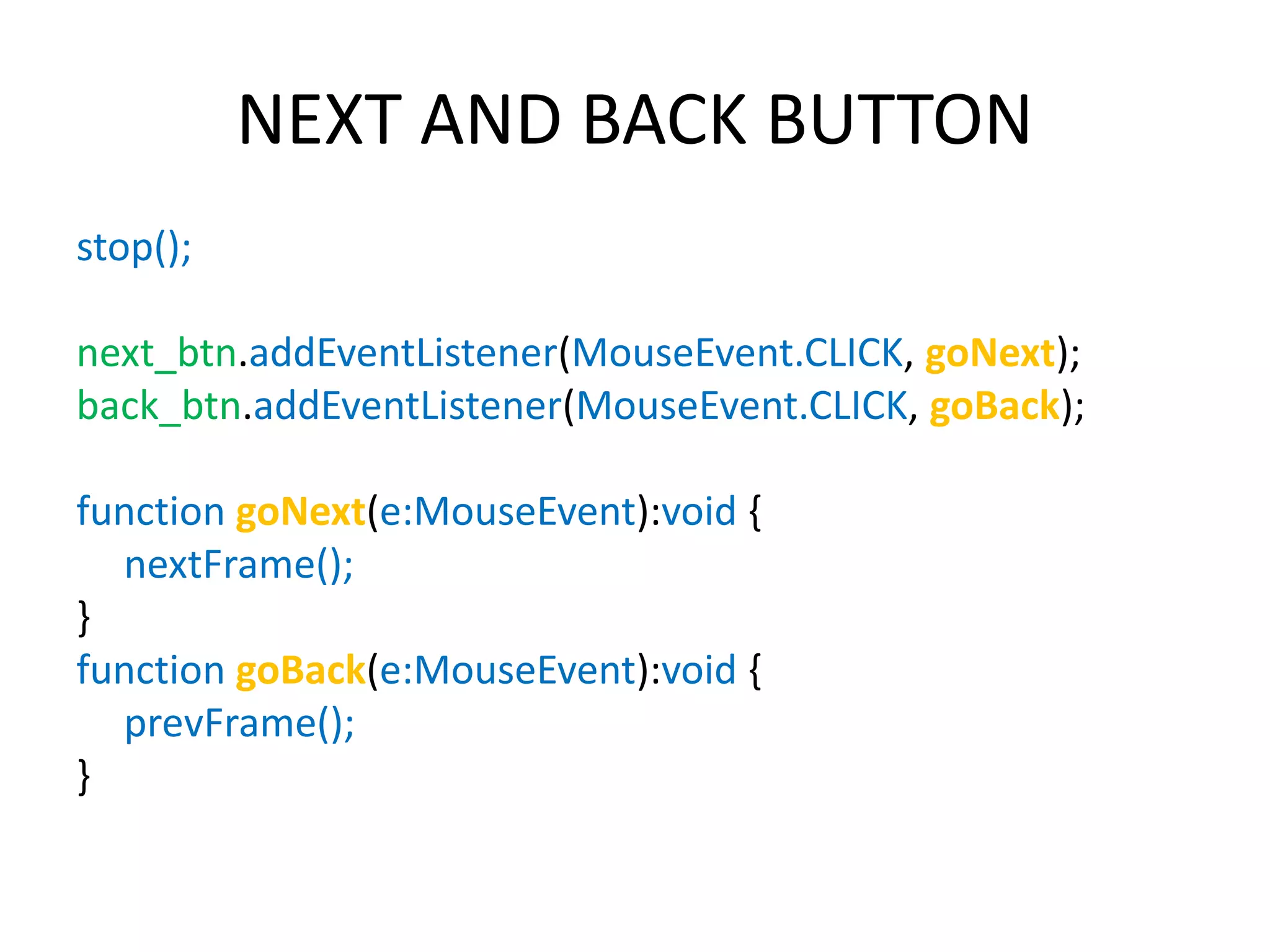 NEXT AND BACK BUTTON

stop();

next_btn.addEventListener(MouseEvent.CLICK, goNext);
back_btn.addEventListener(MouseEvent.CLICK, goBack);

function goNext(e:MouseEvent):void {
    nextFrame();
}
function goBack(e:MouseEvent):void {
    prevFrame();
}